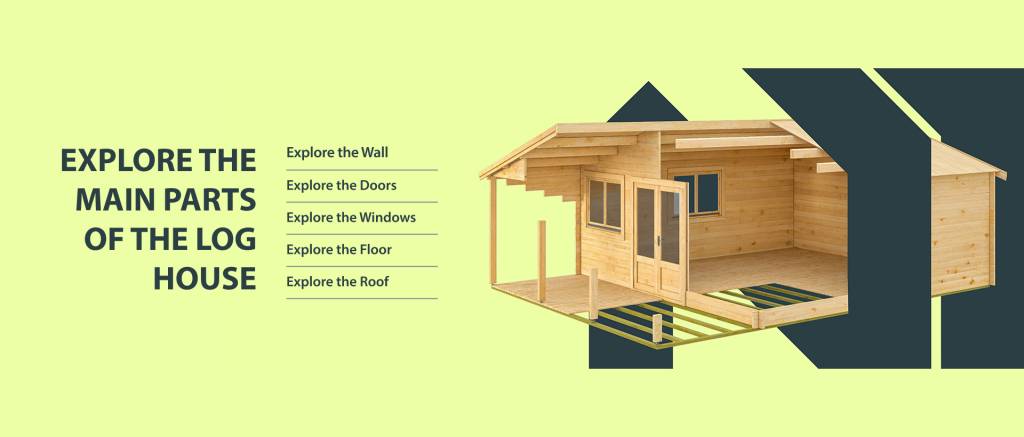 EXPLORE THE MAIN PARTS OF THE LOG HOUSE

Explore the Wall

Explore the Doors

Explore the Windows

Explore the Floor

Explore the Roof